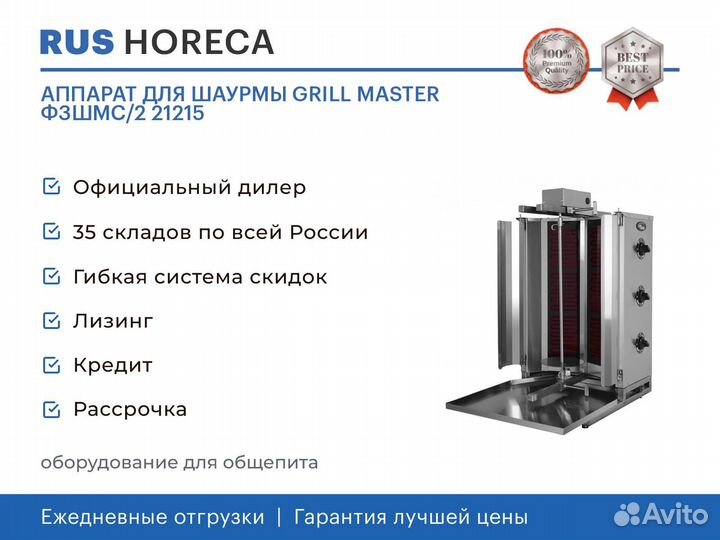 RUS HORECA

100% Premium Quality

BEST PRICE

АППАРАТ ДЛЯ ШАУРМЫ GRILL MASTER ФЗШМС/2 21215

Официальный дилер

35 складов по всей России

Гибкая система скидок

Лизинг

Кредит

Рассрочка

оборудование для общепита

Ежедневные отгрузки | Гарантия лучшей цены

Avito